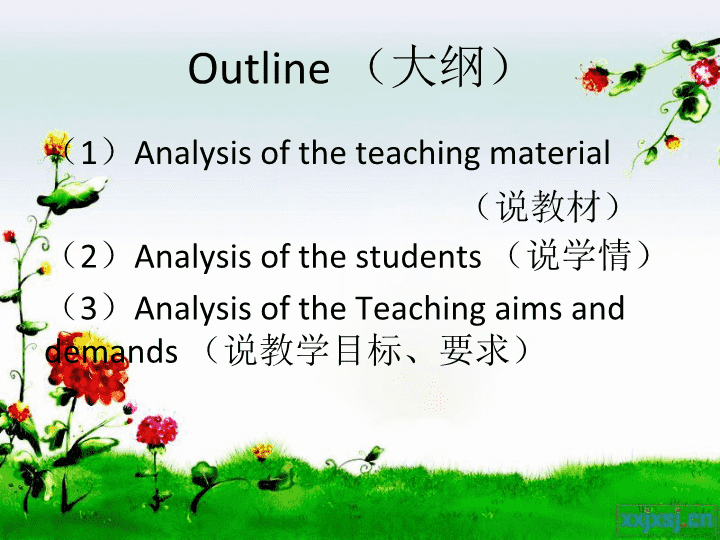 Outline （大纲）

（1）Analysis of the teaching material （说教材）

（2）Analysis of the students （说学情）

（3）Analysis of the Teaching aims and demands （说教学目标、要求）

xxjxsj.cn